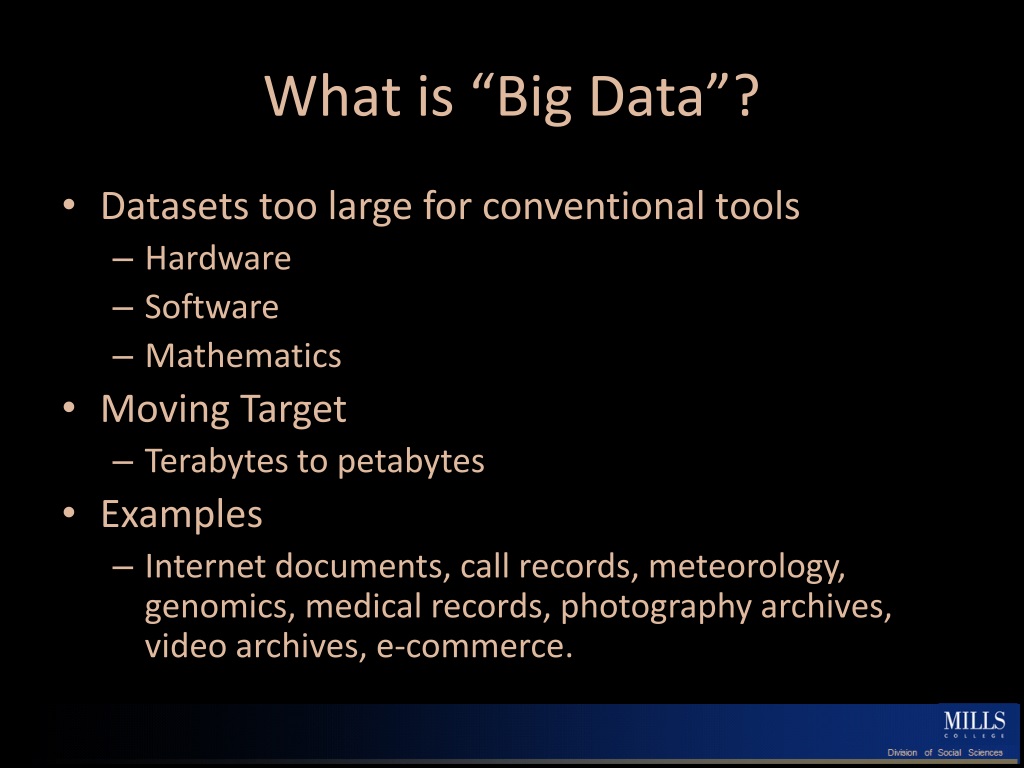 What is “Big Data”?

• Datasets too large for conventional tools
– Hardware
– Software
– Mathematics
• Moving Target
– Terabytes to petabytes
• Examples
– Internet documents, call records, meteorology, genomics, medical records, photography archives, video archives, e-commerce.

MILLS
COLLEGE
Division of Social Sciences